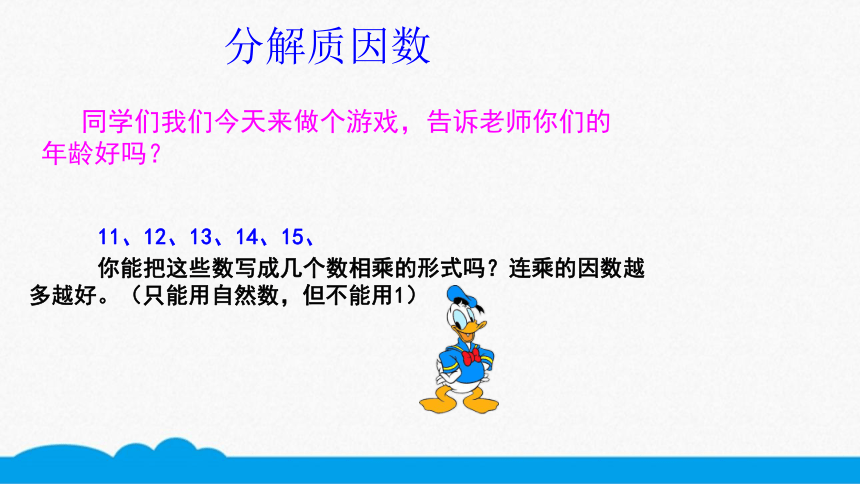 分解质因数

同学们我们今天来做个游戏，告诉老师你们的年龄好吗？

11、12、13、14、15、

你能把这些数写成几个数相乘的形式吗？连乘的因数越多越好。（只能用自然数，但不能用1）